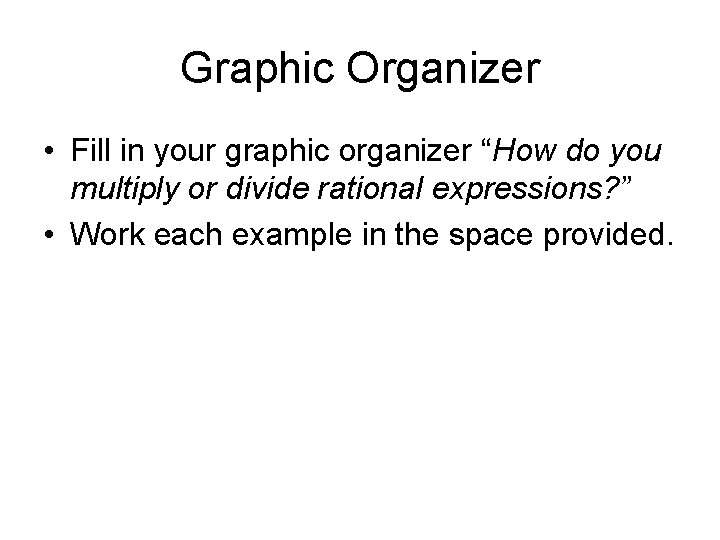 Graphic Organizer

• Fill in your graphic organizer “How do you multiply or divide rational expressions?”

• Work each example in the space provided.